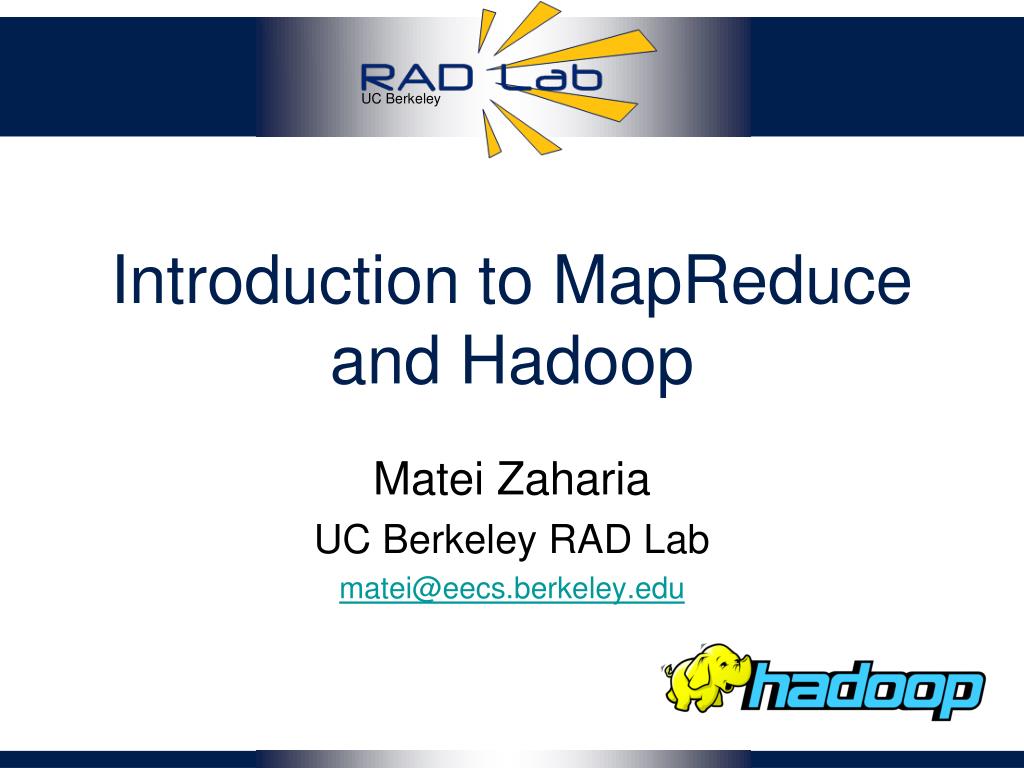 RAD Lab
UC Berkeley

Introduction to MapReduce and Hadoop

Matei Zaharia
UC Berkeley RAD Lab
matei@eecs.berkeley.edu

hadoop